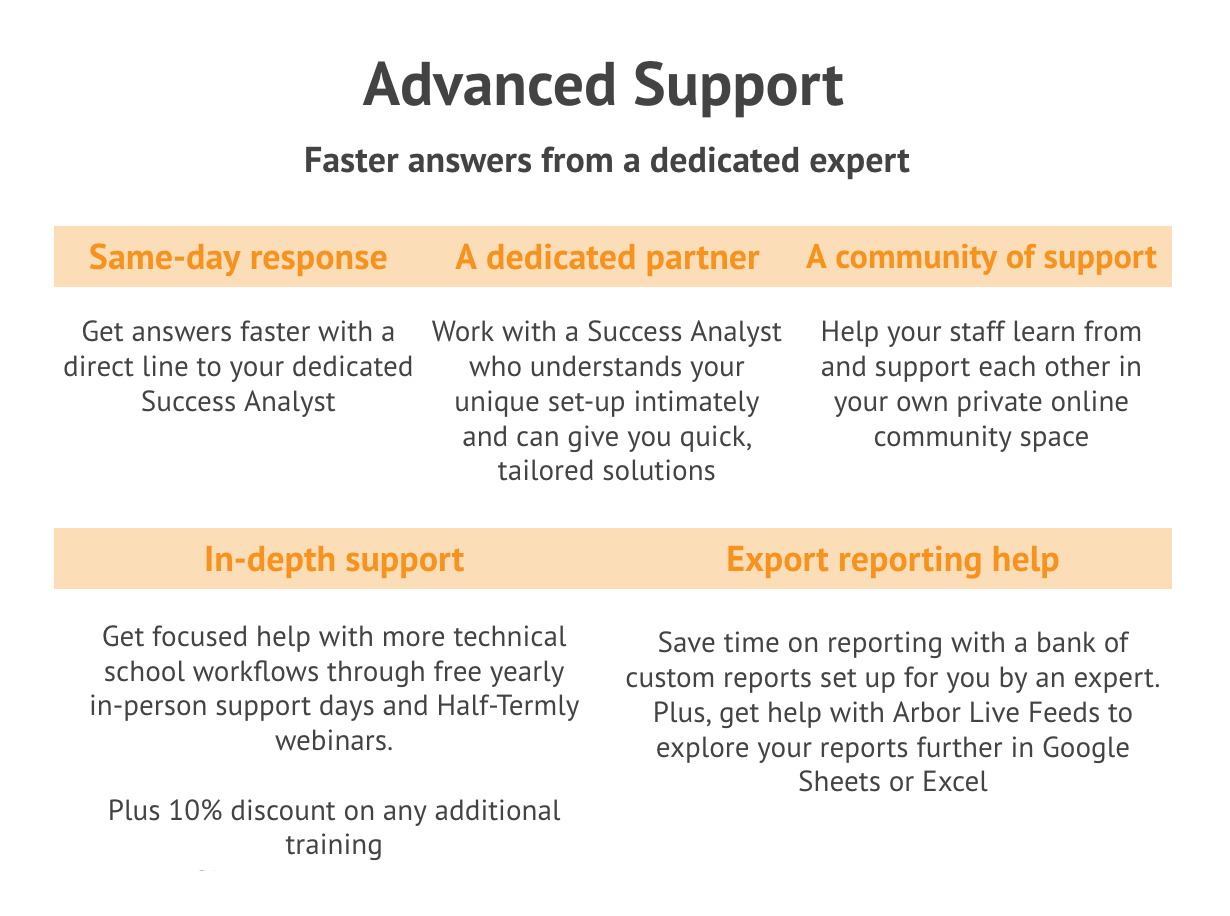 Advanced Support

Faster answers from a dedicated expert

Same-day response

Get answers faster with a direct line to your dedicated Success Analyst

A dedicated partner

Work with a Success Analyst who understands your unique set-up intimately and can give you quick, tailored solutions

A community of support

Help your staff learn from and support each other in your own private online community space

In-depth support

Get focused help with more technical school workflows through free yearly in-person support days and Half-Termly webinars.

Plus 10% discount on any additional training

Export reporting help

Save time on reporting with a bank of custom reports set up for you by an expert. Plus, get help with Arbor Live Feeds to explore your reports further in Google Sheets or Excel